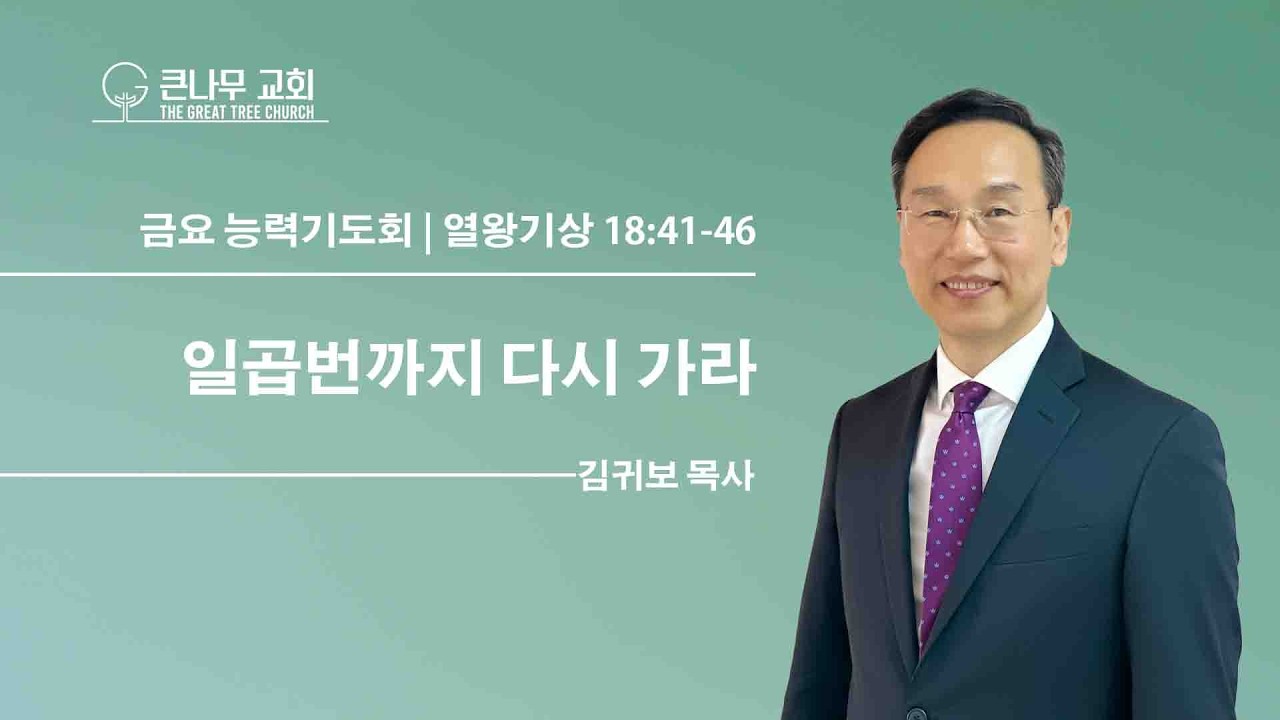 큰나무 교회
THE GREAT TREE CHURCH

금요 능력기도회 | 열왕기상 18:41-46

일곱번까지 다시 가라

김귀보 목사